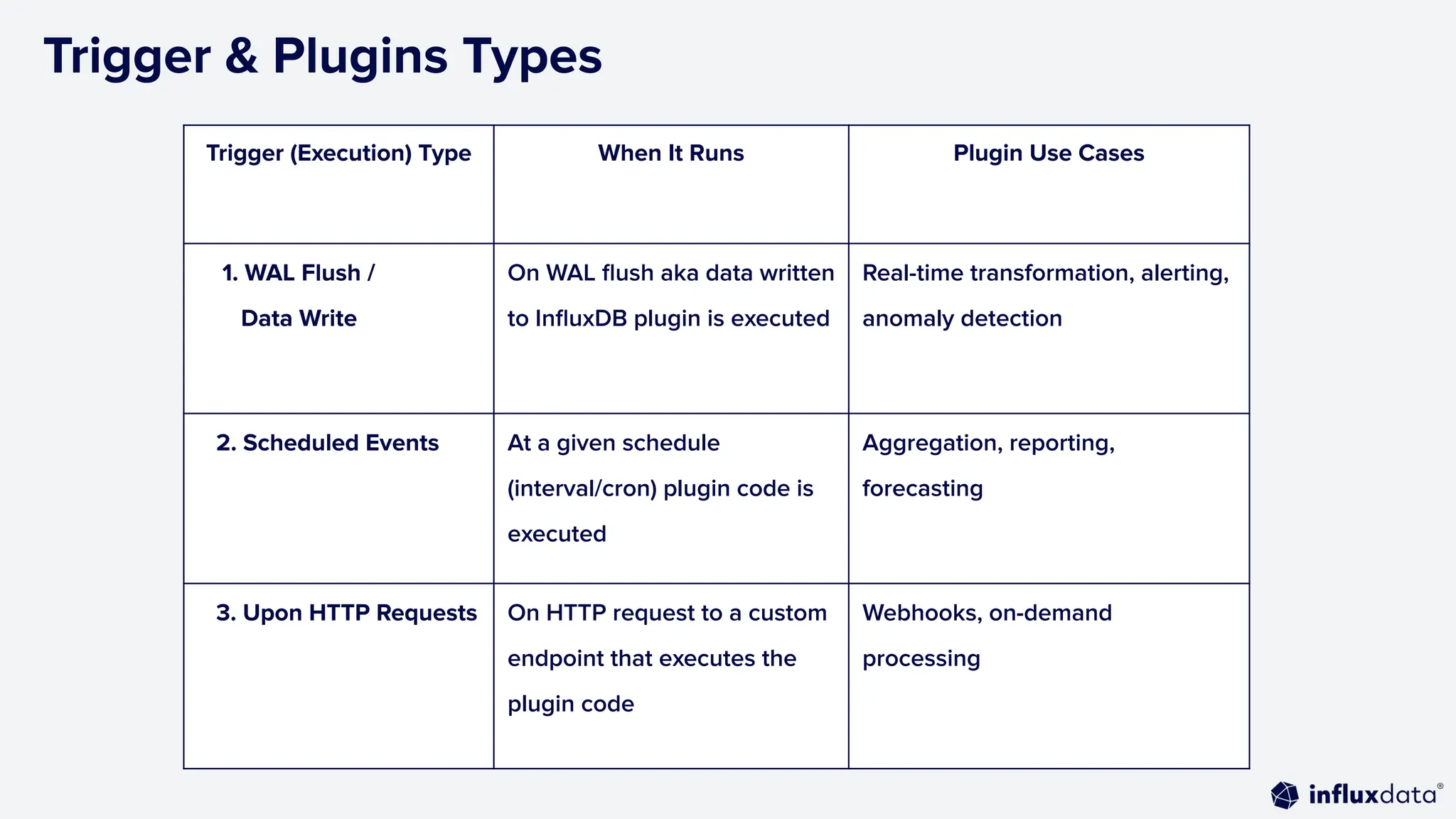 Trigger & Plugins Types

| Trigger (Execution) Type | When It Runs | Plugin Use Cases |
|---|---|---|
| 1. WAL Flush / Data Write | On WAL flush aka data written to InfluxDB plugin is executed | Real-time transformation, alerting, anomaly detection |
| 2. Scheduled Events | At a given schedule (interval/cron) plugin code is executed | Aggregation, reporting, forecasting |
| 3. Upon HTTP Requests | On HTTP request to a custom endpoint that executes the plugin code | Webhooks, on-demand processing |

influxdata®